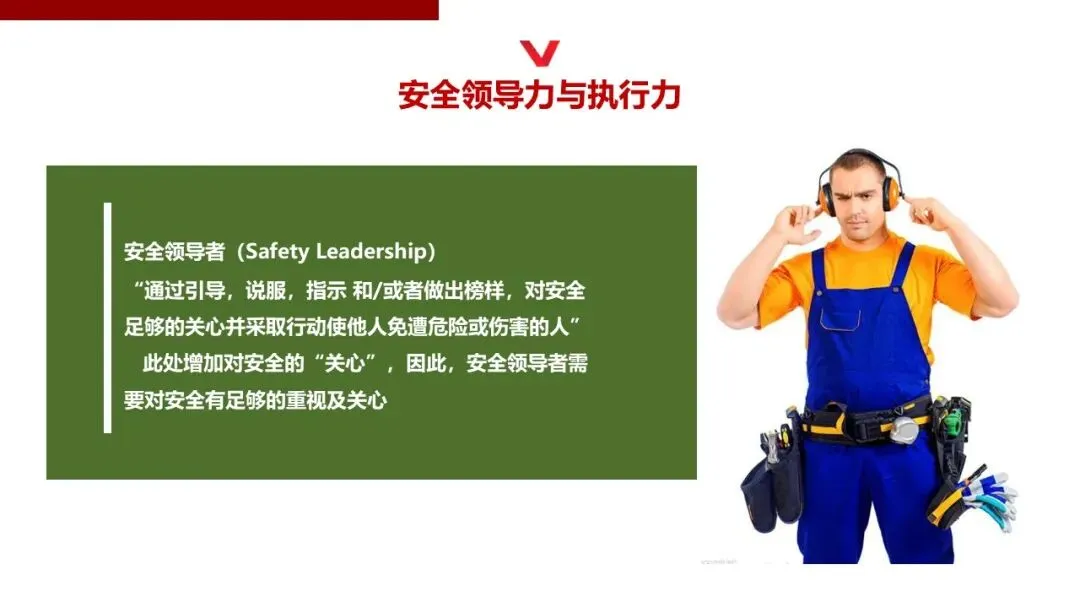 安全领导力与执行力

安全领导者（Safety Leadership）
“通过引导，说服，指示 和/或者做出榜样，对安全足够的关心并采取行动使他人免遭危险或伤害的人”
此处增加对安全的“关心”，因此，安全领导者需要对安全有足够的重视及关心